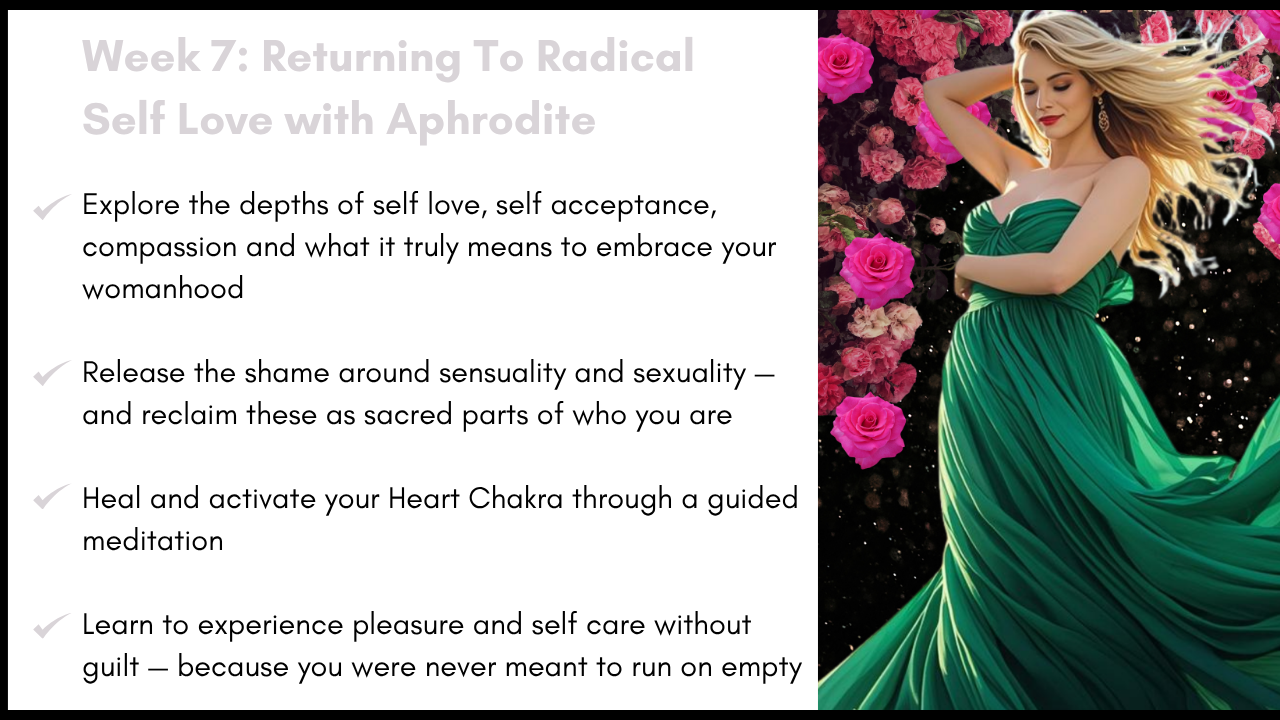 Week 7: Returning To Radical Self Love with Aphrodite

✓ Explore the depths of self love, self acceptance, compassion and what it truly means to embrace your womanhood

✓ Release the shame around sensuality and sexuality — and reclaim these as sacred parts of who you are

✓ Heal and activate your Heart Chakra through a guided meditation

✓ Learn to experience pleasure and self care without guilt — because you were never meant to run on empty